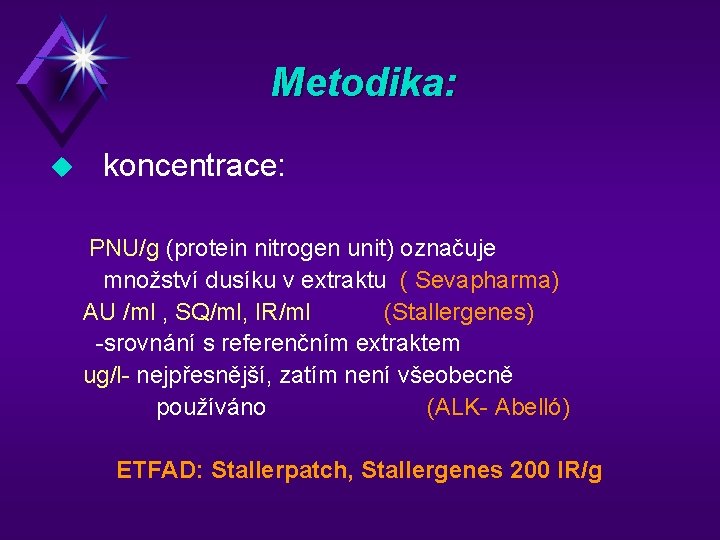 Metodika:

koncentrace:

PNU/g (protein nitrogen unit) označuje množství dusíku v extraktu ( Sevapharma)
AU /ml , SQ/ml, IR/ml (Stallergenes)
-srovnání s referenčním extraktem
ug/l- nejpřesnější, zatím není všeobecně používáno (ALK- Abelló)

ETFAD: Stallerpatch, Stallergenes 200 IR/g